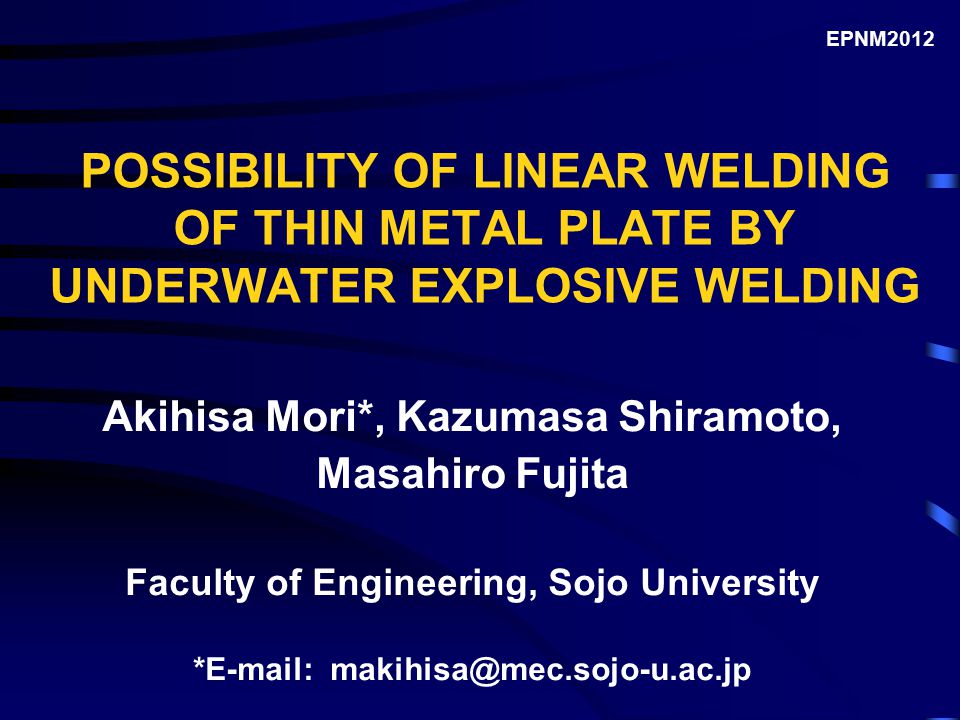 EPNM2012

POSSIBILITY OF LINEAR WELDING OF THIN METAL PLATE BY UNDERWATER EXPLOSIVE WELDING

Akihisa Mori*, Kazumasa Shiramoto, Masahiro Fujita

Faculty of Engineering, Sojo University

*E-mail: makihisa@mec.sojo-u.ac.jp